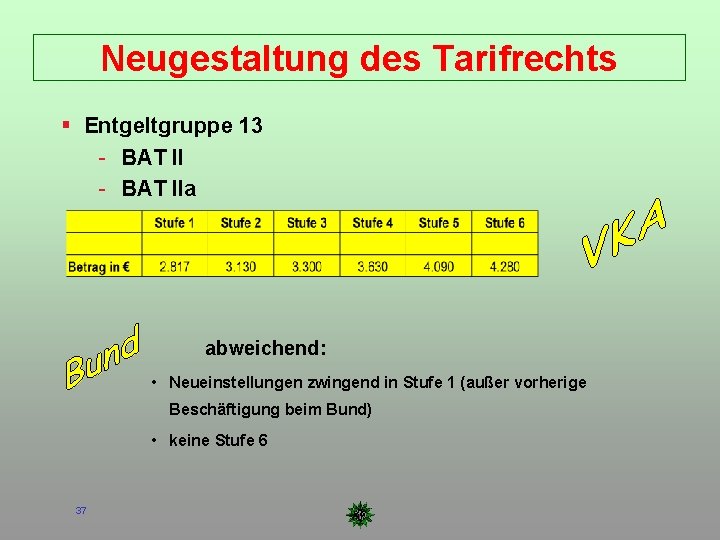 Neugestaltung des Tarifrechts

▪ Entgeltgruppe 13
- BAT II
- BAT IIa

| | Stufe 1 | Stufe 2 | Stufe 3 | Stufe 4 | Stufe 5 | Stufe 6 |
|---|---|---|---|---|---|---|
| | | | | | | |
| Betrag in € | 2.817 | 3.130 | 3.300 | 3.630 | 4.090 | 4.280 |

VKA

Bund

abweichend:

• Neueinstellungen zwingend in Stufe 1 (außer vorherige Beschäftigung beim Bund)

• keine Stufe 6

37